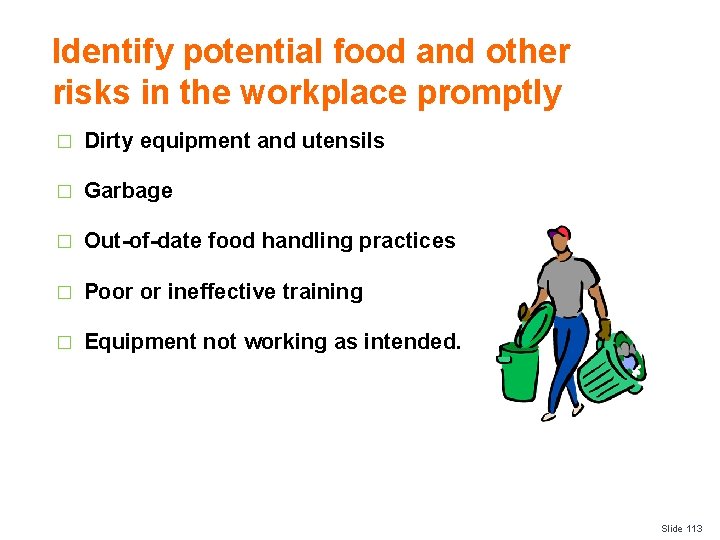 Identify potential food and other risks in the workplace promptly

□ Dirty equipment and utensils

□ Garbage

□ Out-of-date food handling practices

□ Poor or ineffective training

□ Equipment not working as intended.

Slide 113